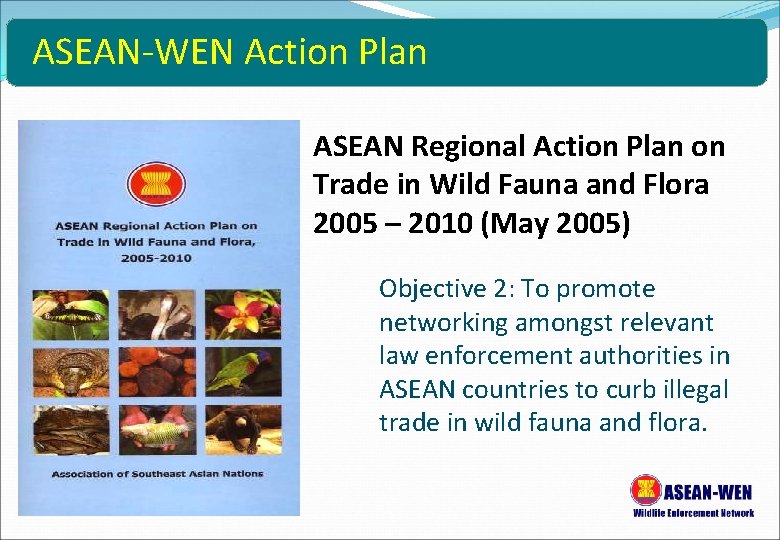 ASEAN-WEN Action Plan

ASEAN Regional Action Plan on Trade in Wild Fauna and Flora, 2005-2010

Association of Southeast Asian Nations

ASEAN Regional Action Plan on Trade in Wild Fauna and Flora 2005 – 2010 (May 2005)

Objective 2: To promote networking amongst relevant law enforcement authorities in ASEAN countries to curb illegal trade in wild fauna and flora.

ASEAN-WEN
Wildlife Enforcement Network